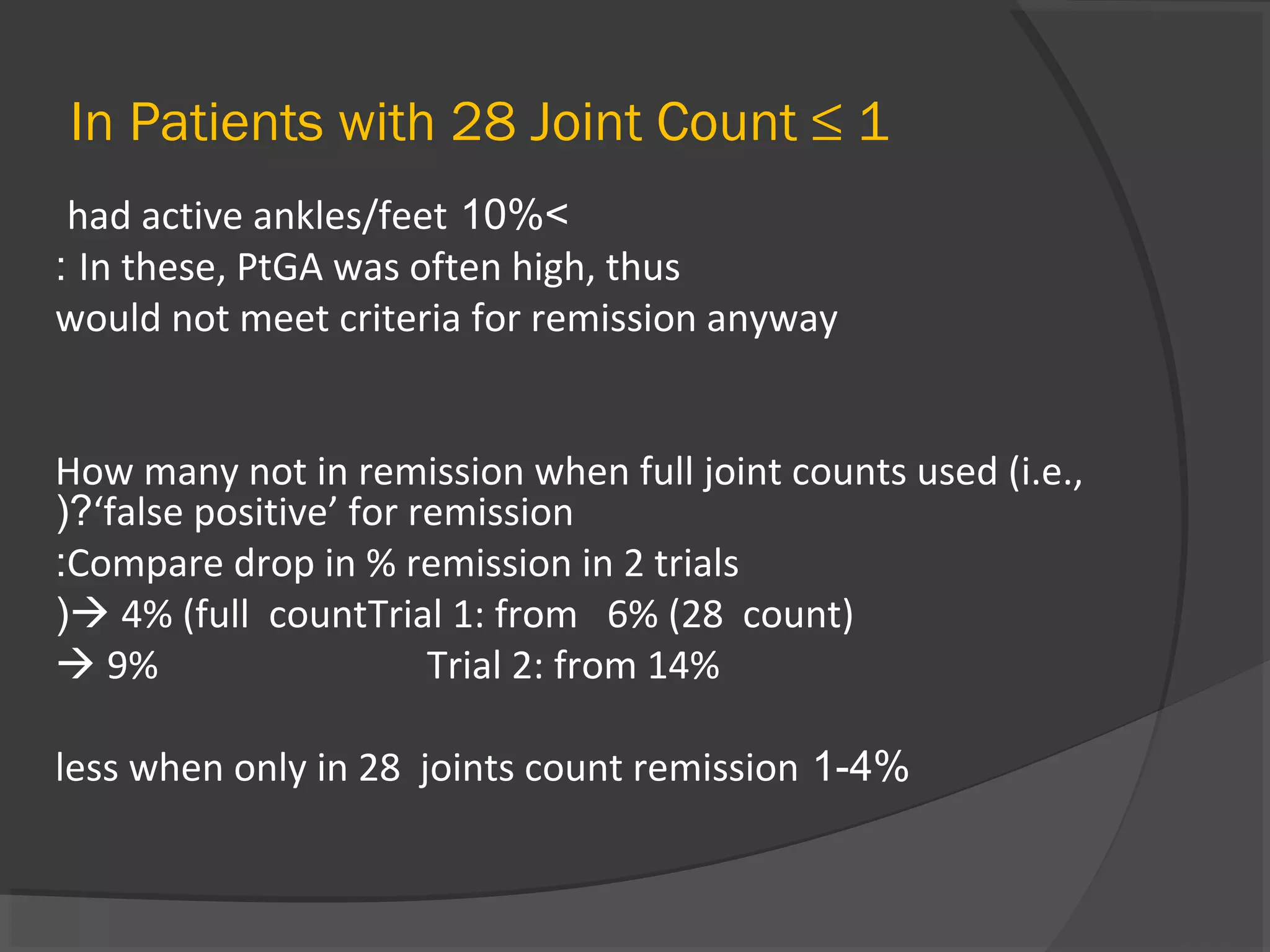 In Patients with 28 Joint Count ≤ 1

had active ankles/feet 10%<
: In these, PtGA was often high, thus would not meet criteria for remission anyway

How many not in remission when full joint counts used (i.e., )?‘false positive’ for remission
:Compare drop in % remission in 2 trials
)→ 4% (full countTrial 1: from 6% (28 count)
→ 9% Trial 2: from 14%

less when only in 28 joints count remission 1-4%